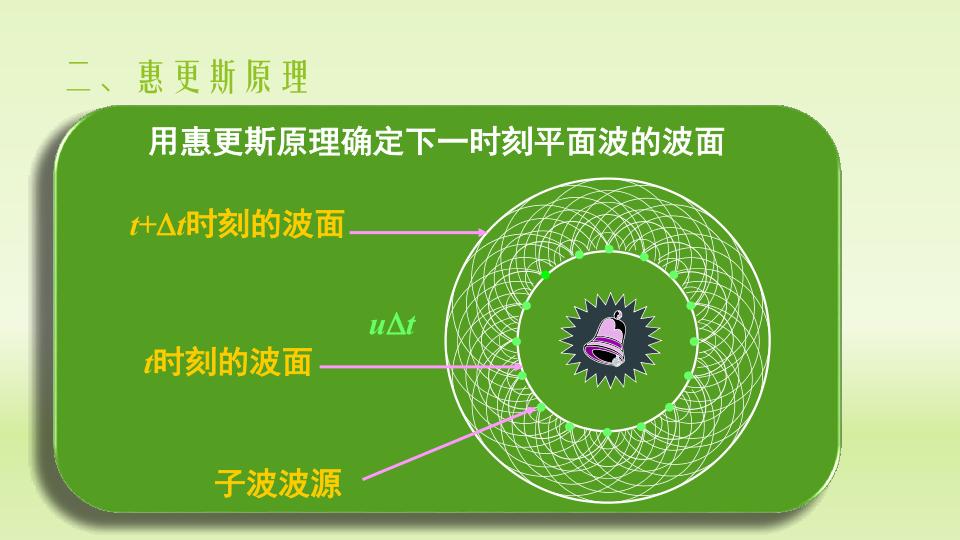 二、惠更斯原理

用惠更斯原理确定下一时刻平面波的波面

$t+\Delta t$时刻的波面

$u\Delta t$

$t$时刻的波面

子波波源